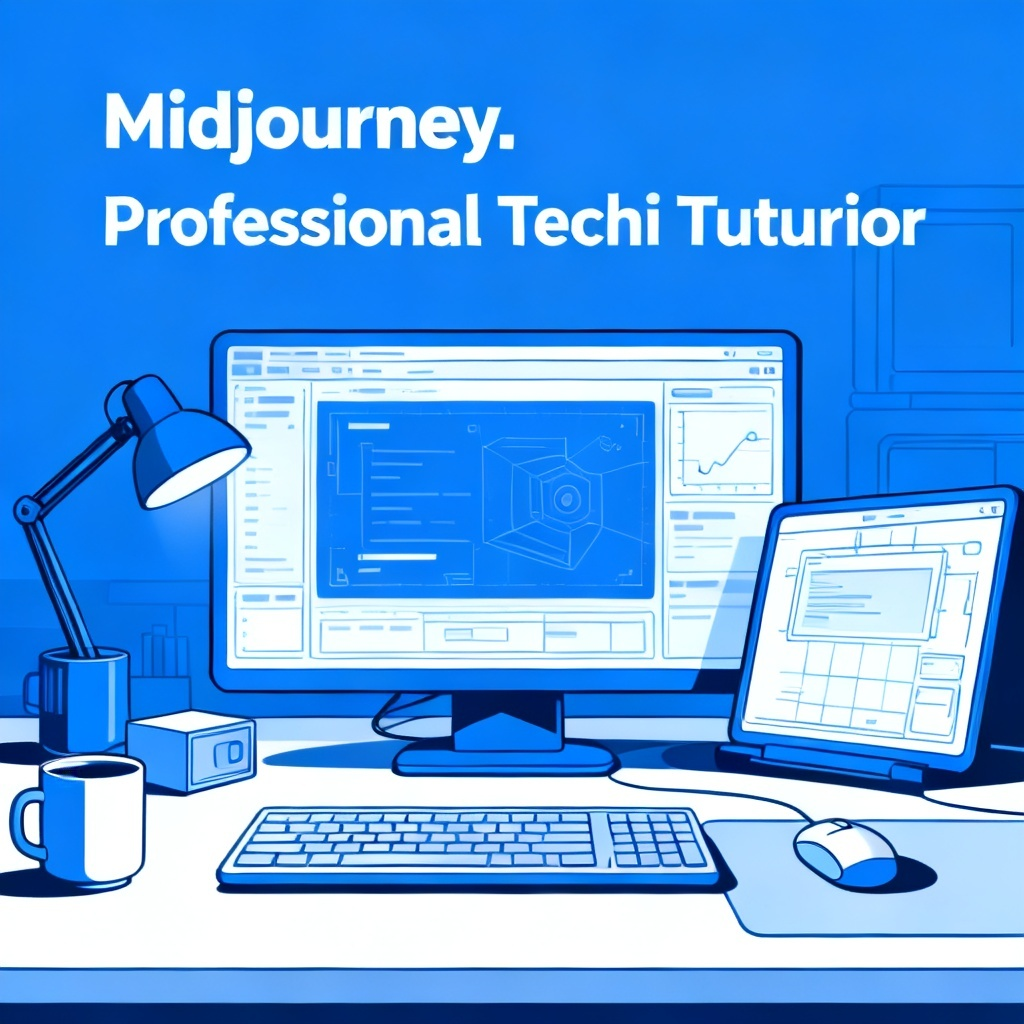 Midjourney.
Professional Techi Tuturior